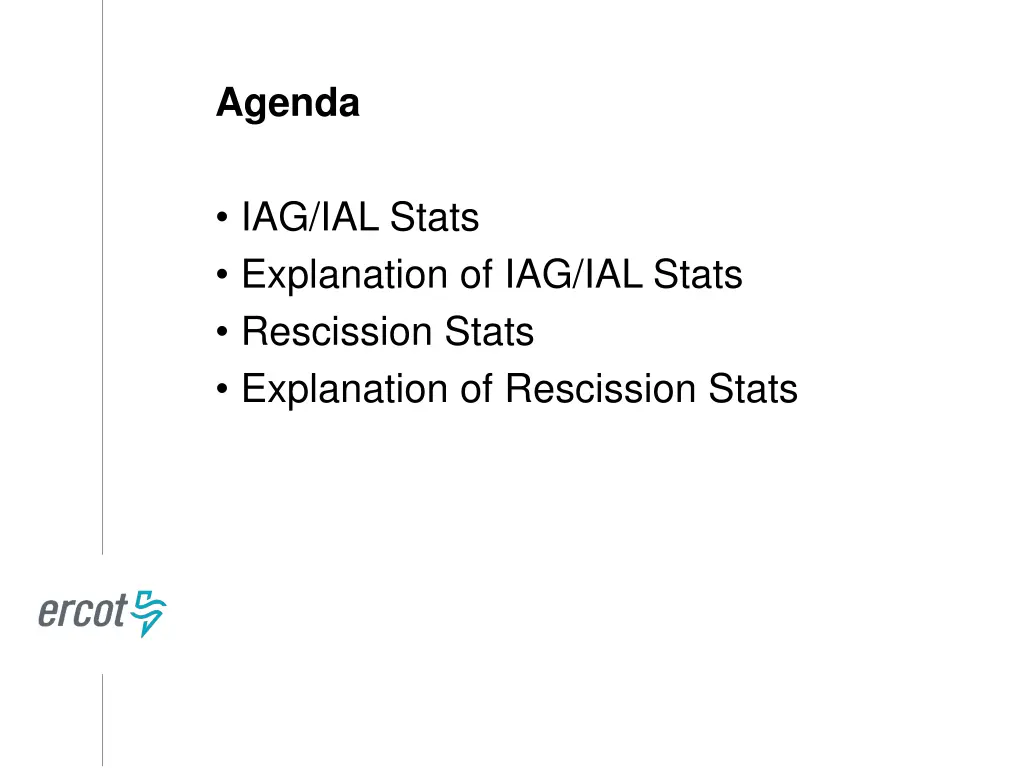 Agenda

• IAG/IAL Stats
• Explanation of IAG/IAL Stats
• Rescission Stats
• Explanation of Rescission Stats

ercot